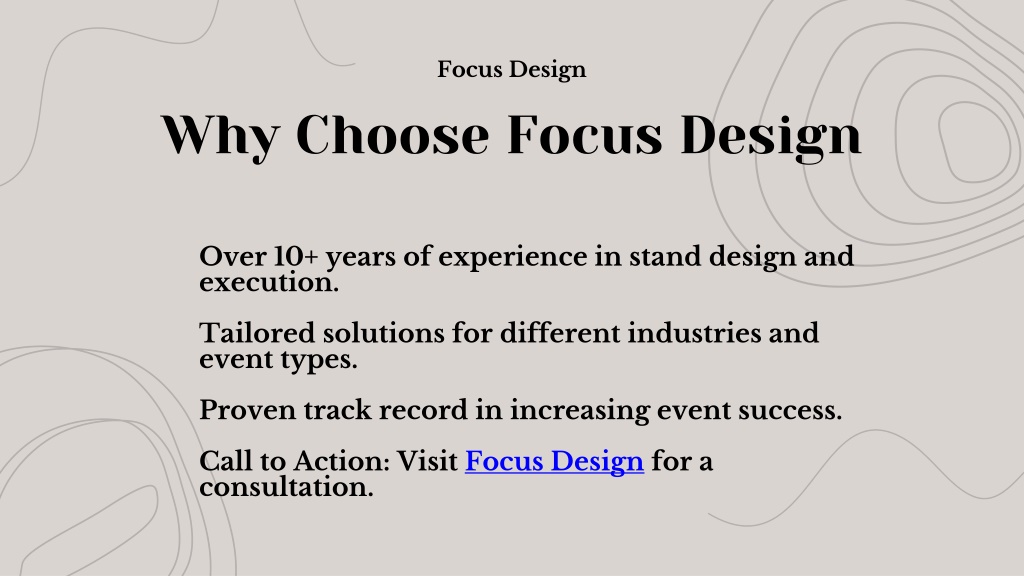 Focus Design

Why Choose Focus Design

Over 10+ years of experience in stand design and execution.

Tailored solutions for different industries and event types.

Proven track record in increasing event success.

Call to Action: Visit Focus Design for a consultation.